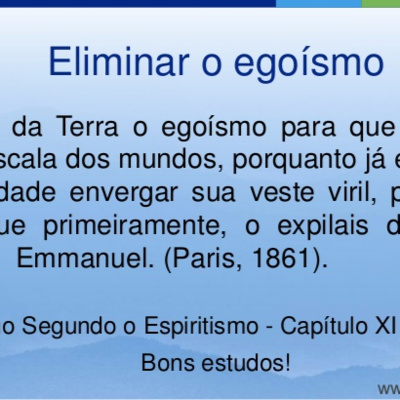 Eliminar o egoísmo

da Terra o egoísmo para que scala dos mundos, porquanto já e dade envergar sua veste viril, p ue primeiramente, o expilais d Emmanuel. (Paris, 1861).

o Segundo o Espiritismo - Capítulo XI

Bons estudos!

ww